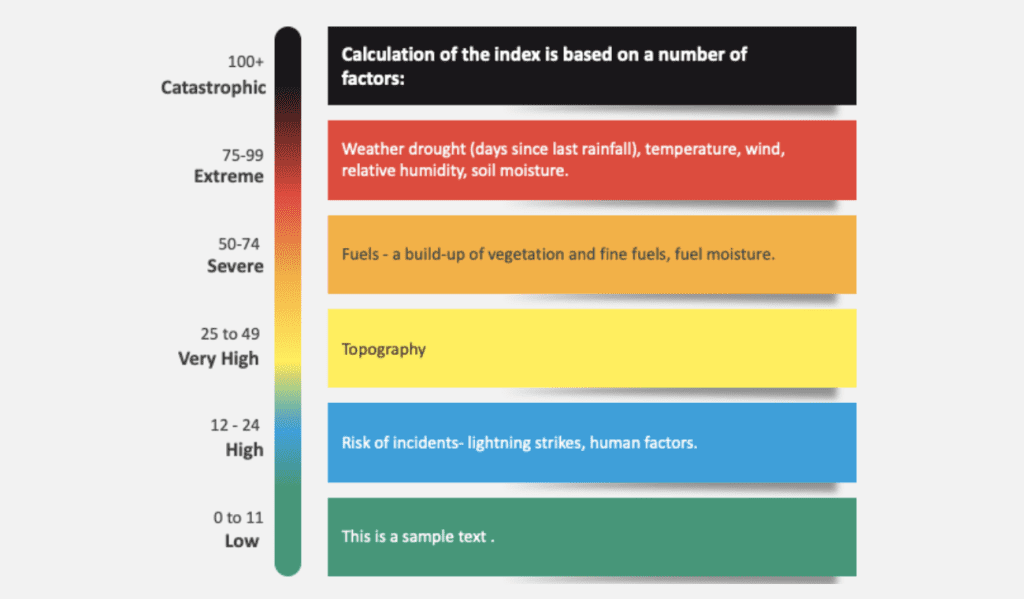 100+
Catastrophic

75-99
Extreme

50-74
Severe

25 to 49
Very High

12 - 24
High

0 to 11
Low

Calculation of the index is based on a number of factors:

Weather drought (days since last rainfall), temperature, wind, relative humidity, soil moisture.

Fuels - a build-up of vegetation and fine fuels, fuel moisture.

Topography

Risk of incidents- lightning strikes, human factors.

This is a sample text .